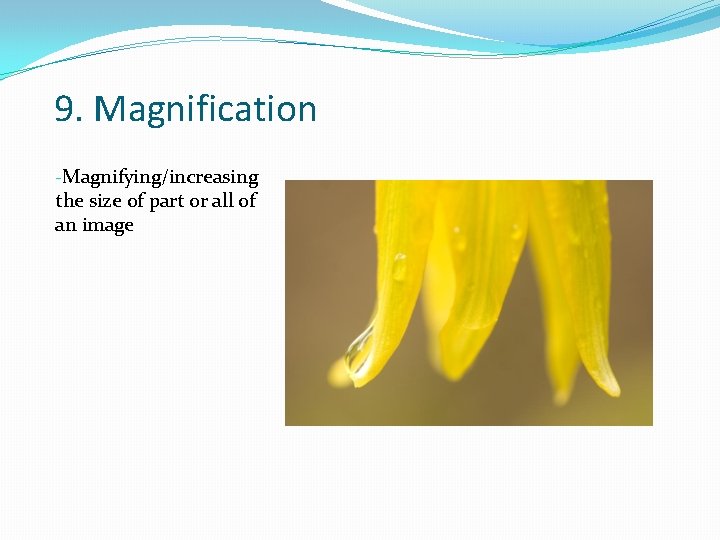 9. Magnification

-Magnifying/increasing the size of part or all of an image